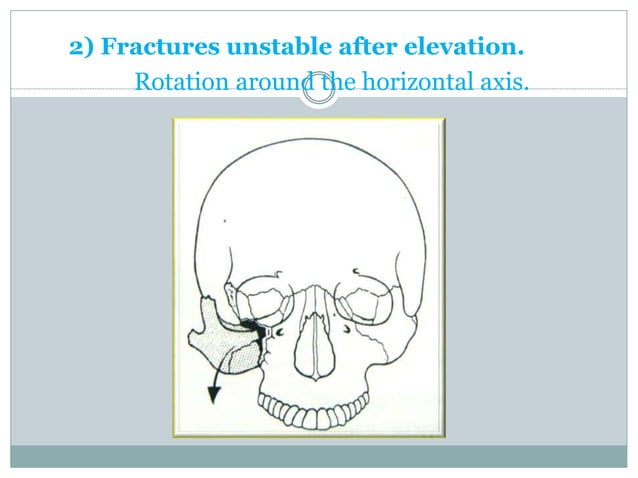 2) Fractures unstable after elevation.
Rotation around the horizontal axis.